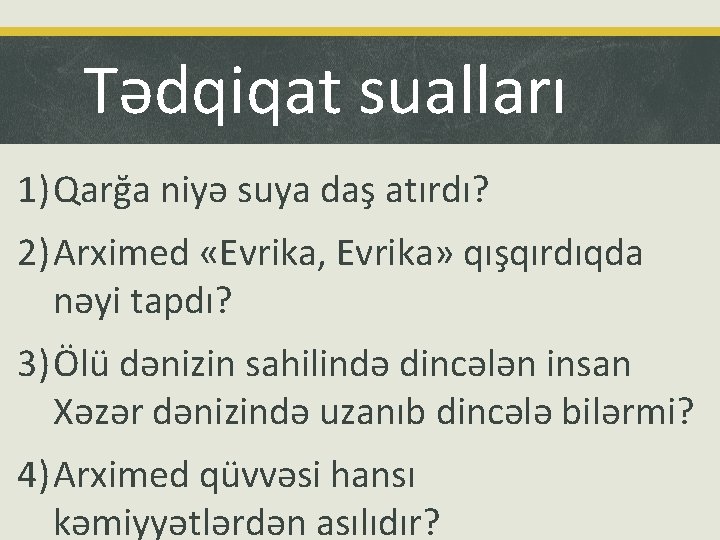 Tədqiqat sualları

1) Qarğa niyə suya daş atırdı?

2) Arximed «Evrika, Evrika» qışqırdıqda nəyi tapdı?

3) Ölü dənizin sahilində dincələn insan Xəzər dənizində uzanıb dincələ bilərmi?

4) Arximed qüvvəsi hansı kəmiyyətlərdən asılıdır?